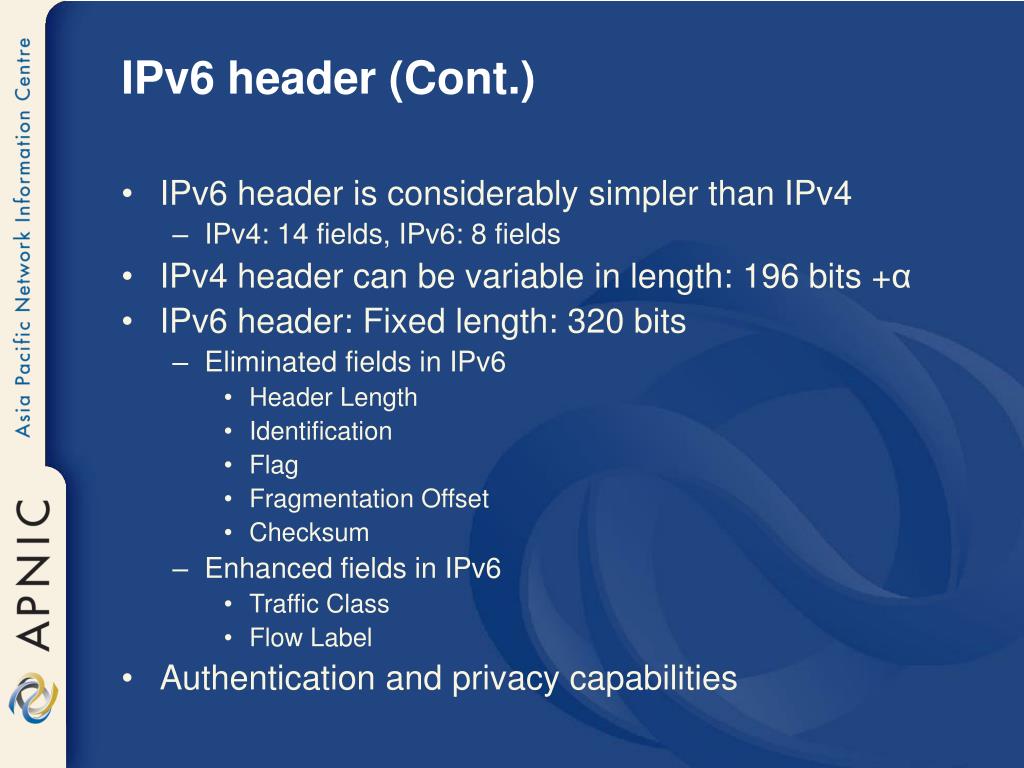 Asia Pacific Network Information Centre

APNIC

IPv6 header (Cont.)

• IPv6 header is considerably simpler than IPv4
– IPv4: 14 fields, IPv6: 8 fields
• IPv4 header can be variable in length: 196 bits +α
• IPv6 header: Fixed length: 320 bits
– Eliminated fields in IPv6
• Header Length
• Identification
• Flag
• Fragmentation Offset
• Checksum
– Enhanced fields in IPv6
• Traffic Class
• Flow Label
• Authentication and privacy capabilities